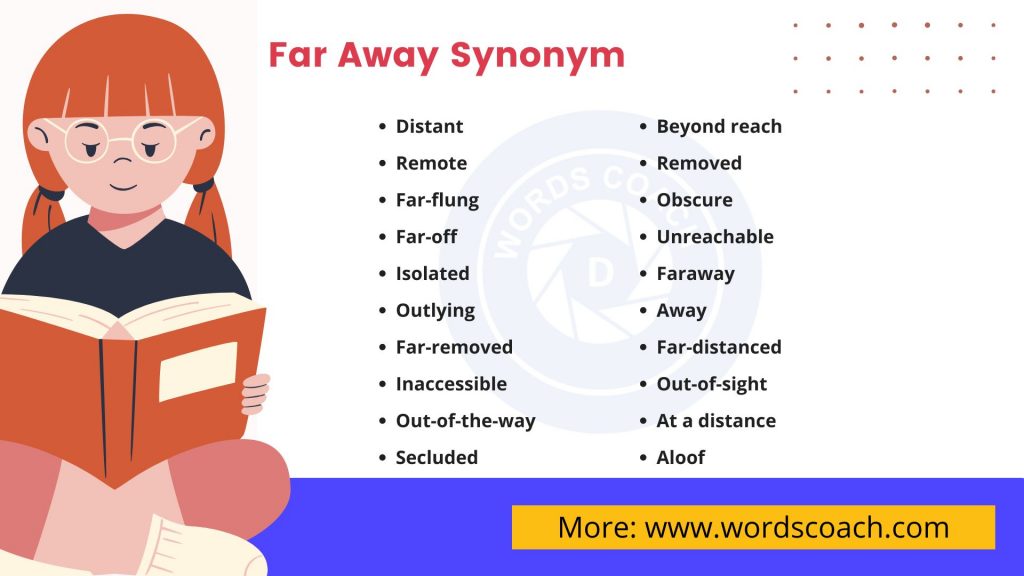 Far Away Synonym

- Distant
- Remote
- Far-flung
- Far-off
- Isolated
- Outlying
- Far-removed
- Inaccessible
- Out-of-the-way
- Secluded

- Beyond reach
- Removed
- Obscure
- Unreachable
- Faraway
- Away
- Far-distanced
- Out-of-sight
- At a distance
- Aloof

WORDS COACH
D

More: www.wordscoach.com